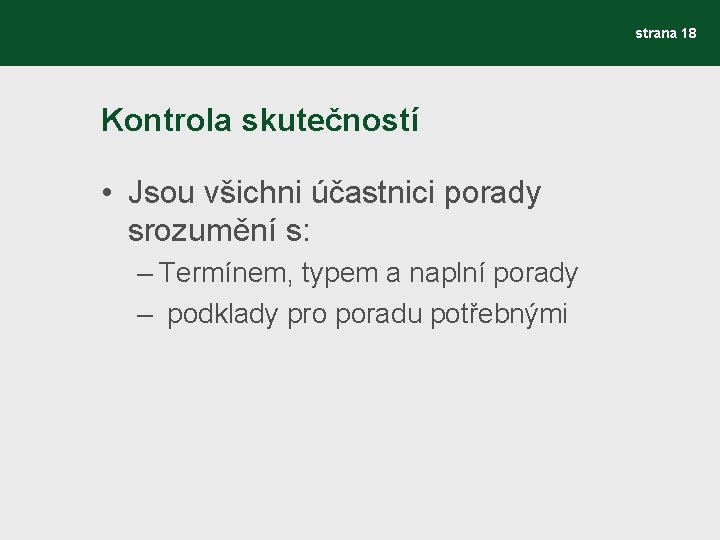 strana 18

Kontrola skutečností

• Jsou všichni účastnici porady srozumění s:
– Termínem, typem a naplní porady
– podklady pro poradu potřebnými